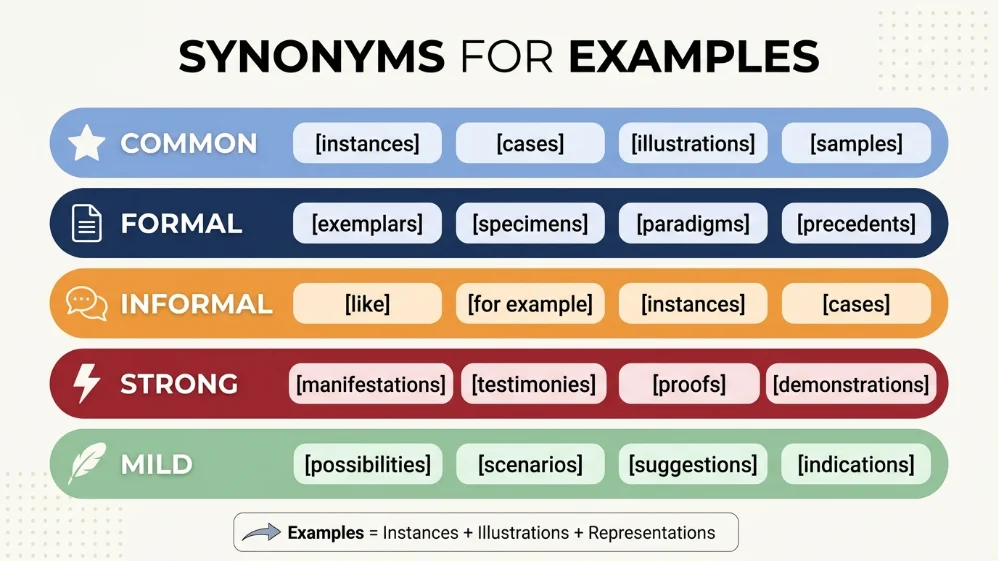 SYNONYMS FOR EXAMPLES

COMMON [instances] [cases] [illustrations] [samples]

FORMAL [exemplars] [specimens] [paradigms] [precedents]

INFORMAL [like] [for example] [instances] [cases]

STRONG [manifestations] [testimonies] [proofs] [demonstrations]

MILD [possibilities] [scenarios] [suggestions] [indications]

Examples = Instances + Illustrations + Representations